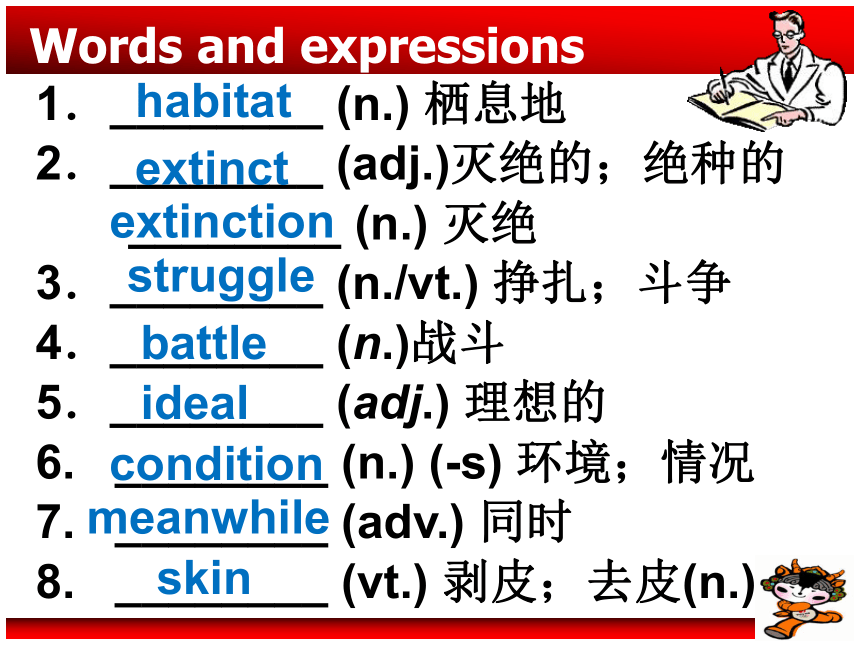 Words and expressions

1. habitat (n.) 栖息地
2. extinct (adj.)灭绝的；绝种的
extinction (n.) 灭绝
3. struggle (n./vt.) 挣扎；斗争
4. battle (n.)战斗
5. ideal (adj.) 理想的
6. condition (n.) (-s) 环境；情况
7. meanwhile (adv.) 同时
8. skin (vt.) 剥皮；去皮(n.)